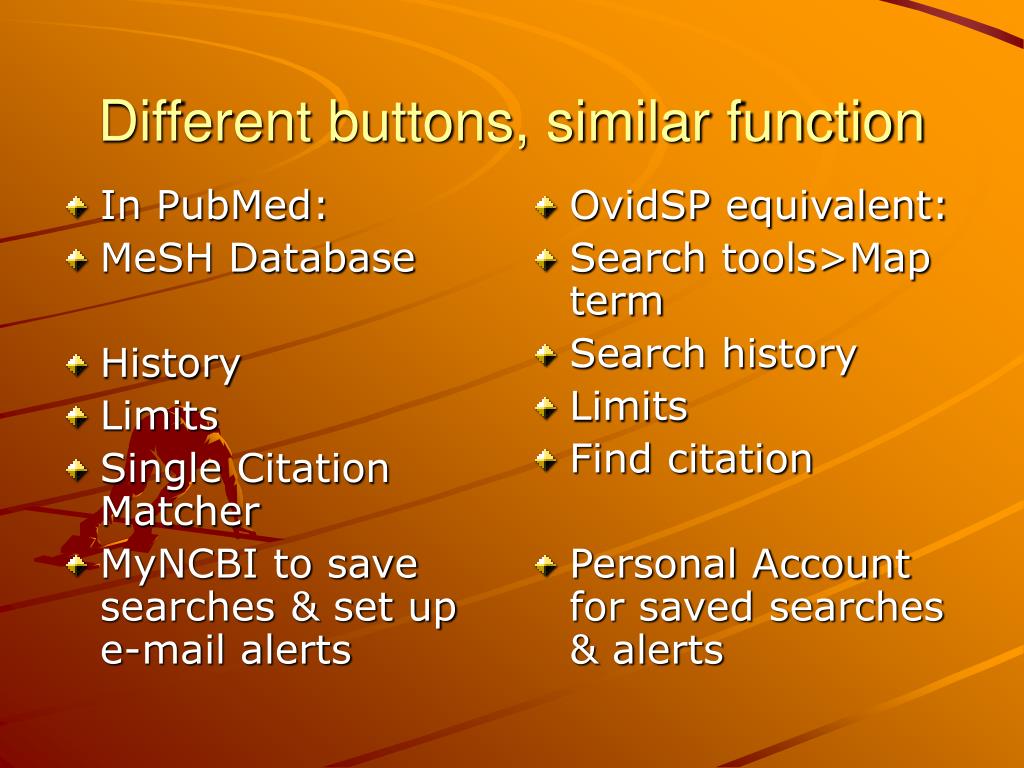 Different buttons, similar function

In PubMed:
MeSH Database

History
Limits
Single Citation Matcher
MyNCBI to save searches & set up e-mail alerts

OvidSP equivalent:
Search tools>Map term
Search history
Limits
Find citation

Personal Account for saved searches & alerts